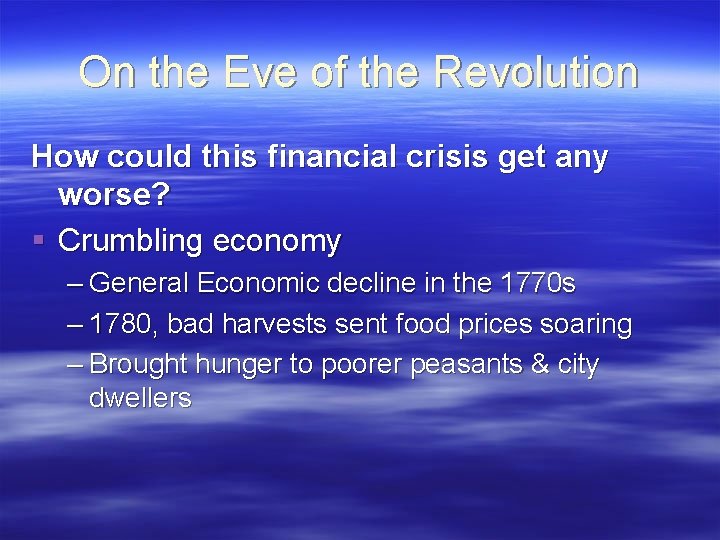 On the Eve of the Revolution

How could this financial crisis get any worse?

▪ Crumbling economy
– General Economic decline in the 1770s
– 1780, bad harvests sent food prices soaring
– Brought hunger to poorer peasants & city dwellers